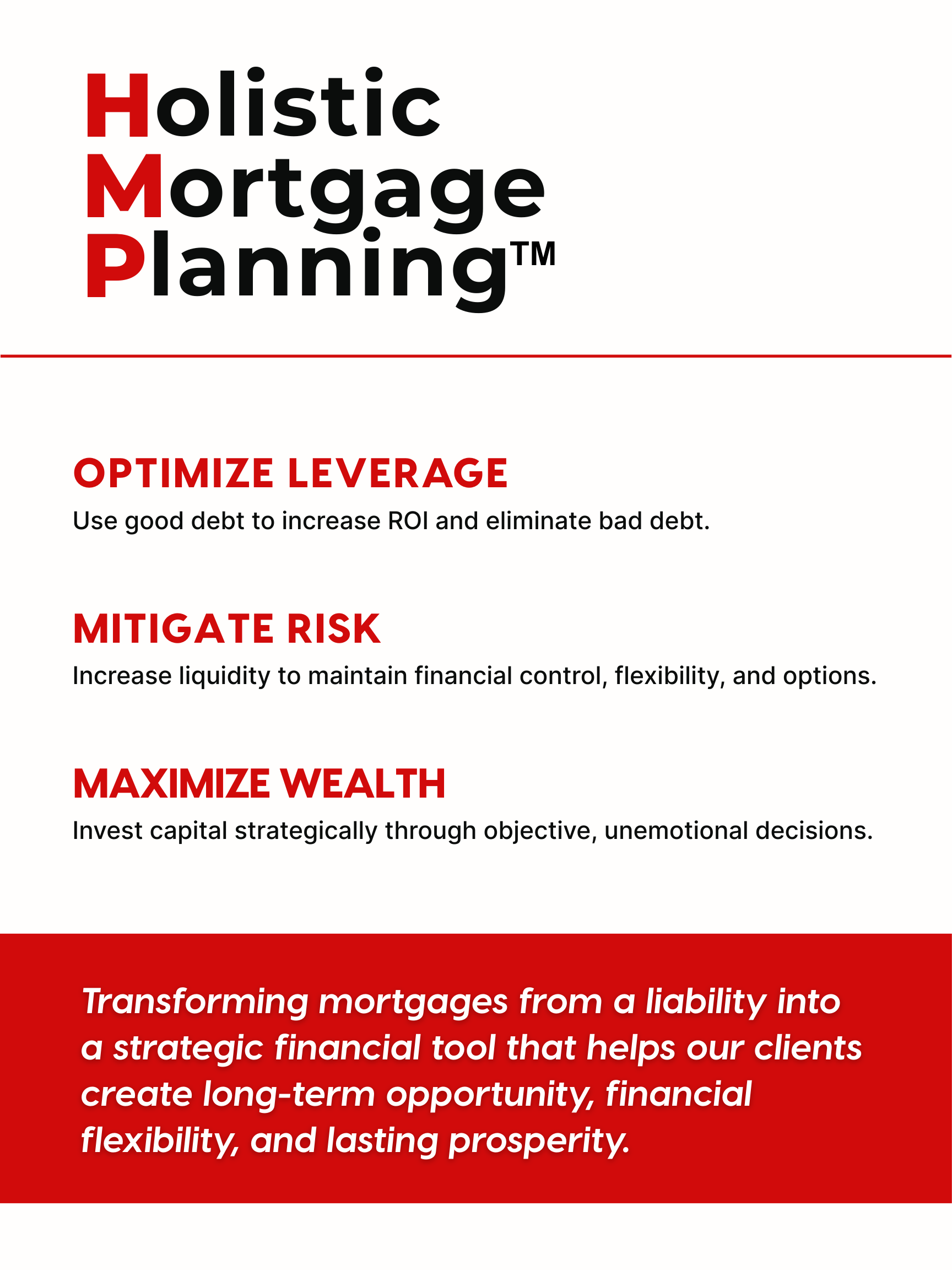 Holistic
Mortgage
Planning™

OPTIMIZE LEVERAGE
Use good debt to increase ROI and eliminate bad debt.

MITIGATE RISK
Increase liquidity to maintain financial control, flexibility, and options.

MAXIMIZE WEALTH
Invest capital strategically through objective, unemotional decisions.

Transforming mortgages from a liability into a strategic financial tool that helps our clients create long-term opportunity, financial flexibility, and lasting prosperity.